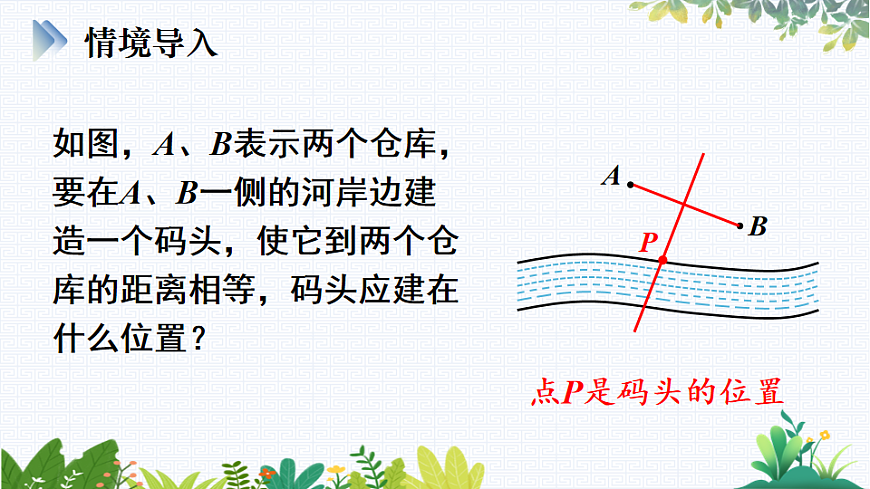 情境导入

如图，$A$、$B$表示两个仓库，要在$A$、$B$一侧的河岸边建造一个码头，使它到两个仓库的距离相等，码头应建在什么位置？

$A$

$B$

$P$

点$P$是码头的位置